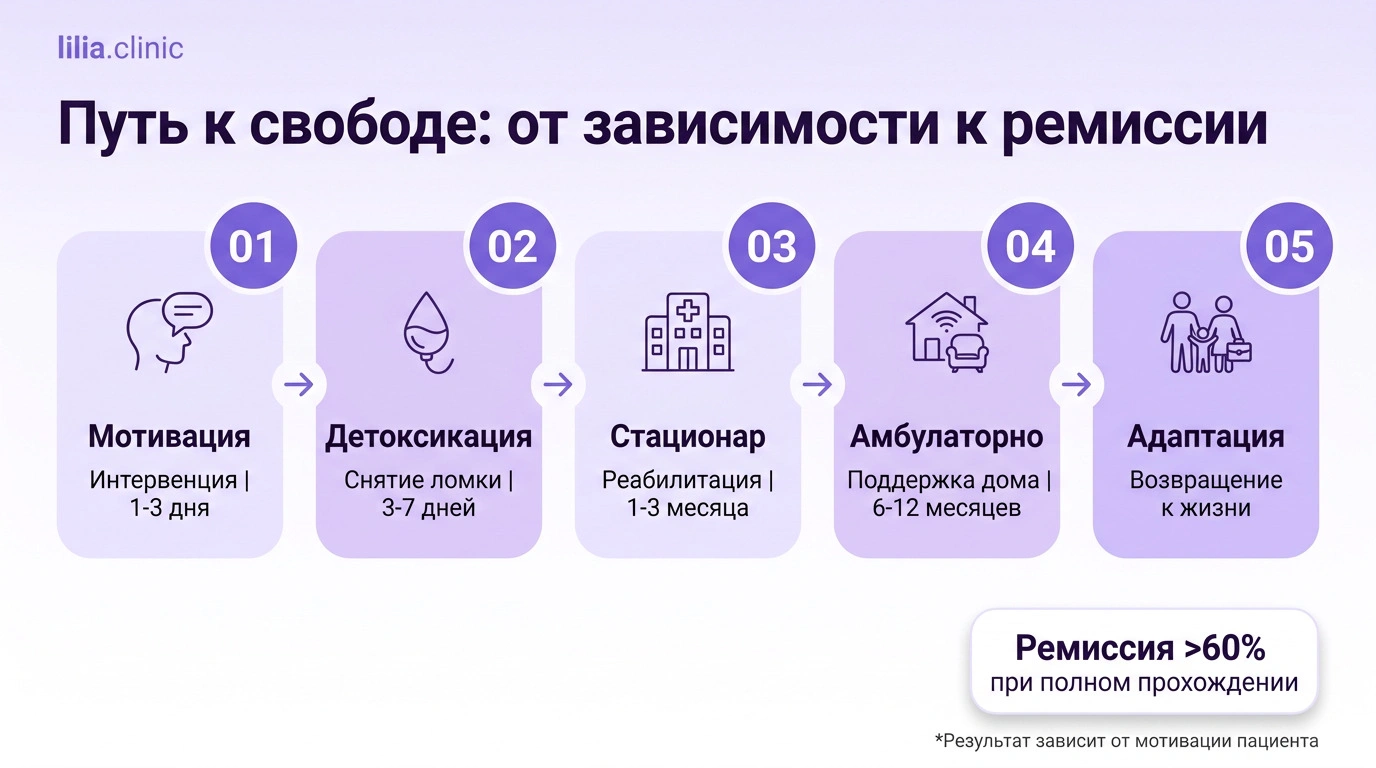 lilia.clinic

Путь к свободе: от зависимости к ремиссии

01
Мотивация
Интервенция | 1-3 дня

02
Детоксикация
Снятие ломки | 3-7 дней

03
Стационар
Реабилитация | 1-3 месяца

04
Амбулаторно
Поддержка дома | 6-12 месяцев

05
Адаптация
Возвращение к жизни

Ремиссия >60%
при полном прохождении

*Результат зависит от мотивации пациента